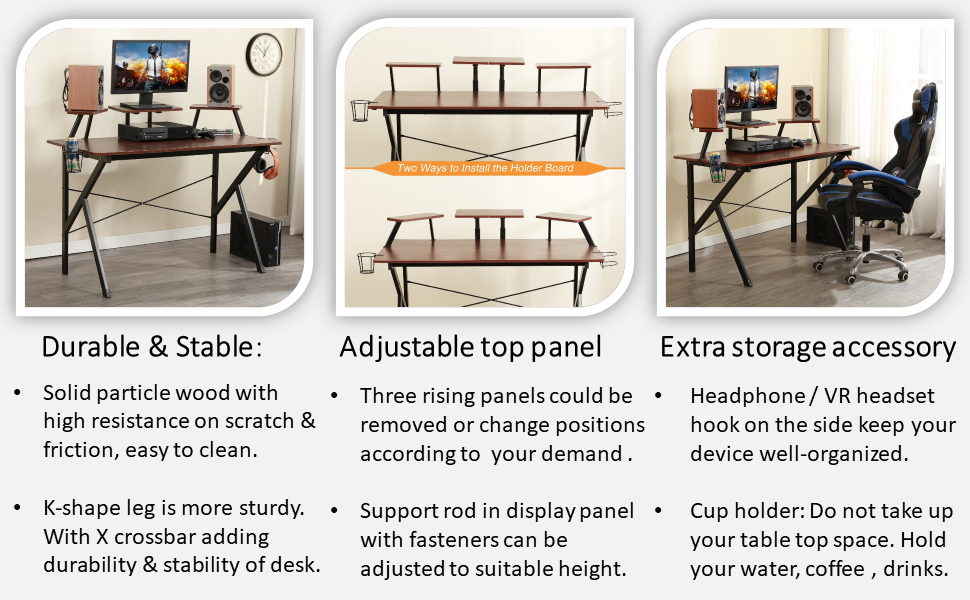 Two Ways to Install the Holder Board

Durable & Stable:

• Solid particle wood with high resistance on scratch & friction, easy to clean.

• K-shape leg is more sturdy. With X crossbar adding durability & stability of desk.

Adjustable top panel

• Three rising panels could be removed or change positions according to your demand .

• Support rod in display panel with fasteners can be adjusted to suitable height.

Extra storage accessory

• Headphone / VR headset hook on the side keep your device well-organized.

• Cup holder: Do not take up your table top space. Hold your water, coffee , drinks.